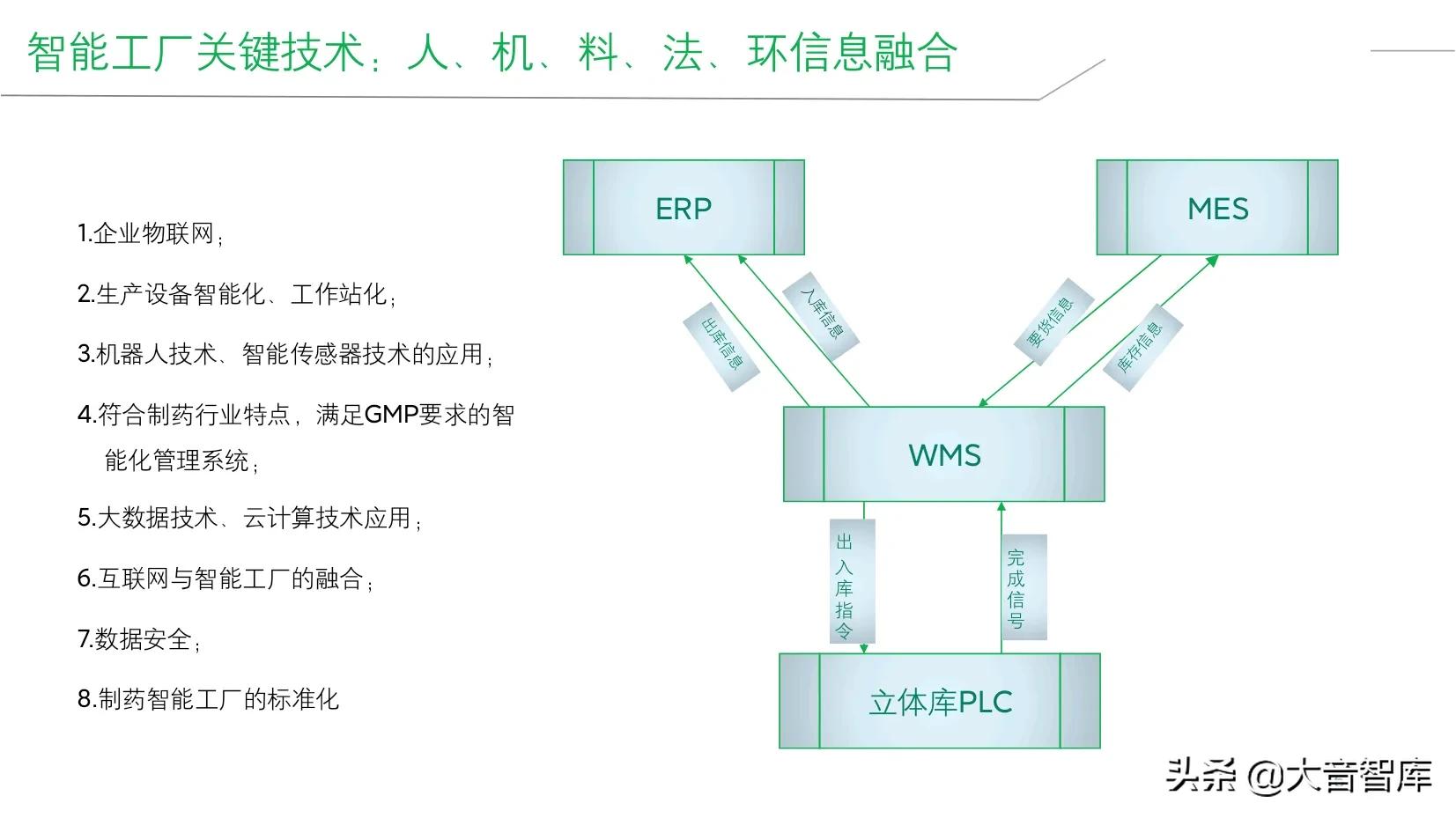 智能工厂关键技术：人、机、料、法、环信息融合

1.企业物联网；

2.生产设备智能化、工作站化；

3.机器人技术、智能传感器技术的应用；

4.符合制药行业特点，满足GMP要求的智能化管理系统；

5.大数据技术、云计算技术应用；

6.互联网与智能工厂的融合；

7.数据安全；

8.制药智能工厂的标准化

ERP

MES

出库信息

入库信息

要货信息

库存信息

WMS

出入库指令

完成信号

立体库PLC

头条 @大音智库